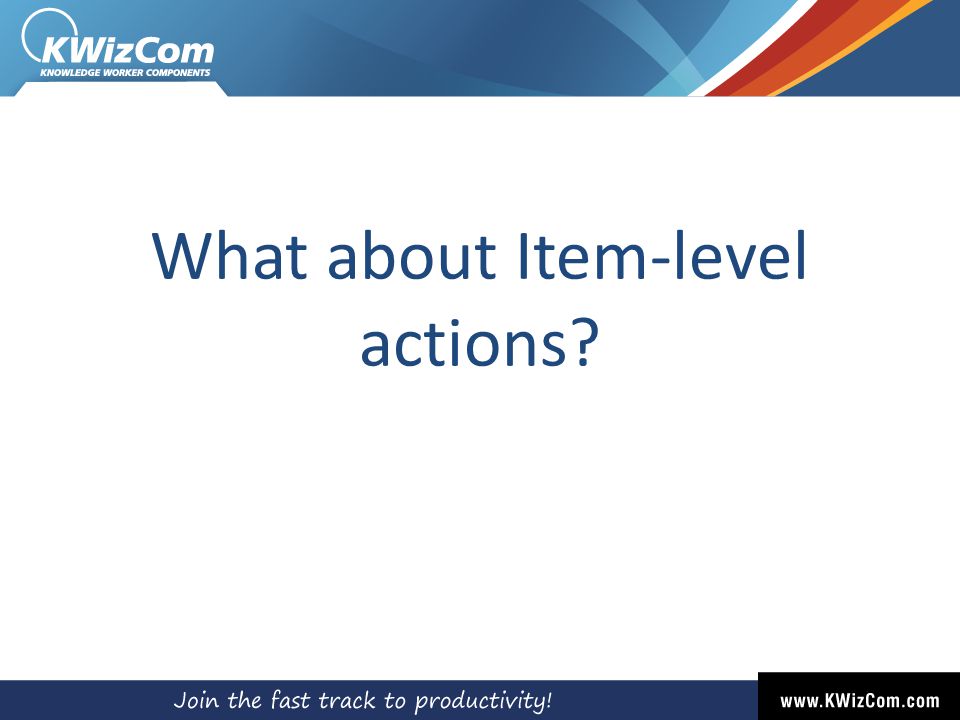 KWizCom
KNOWLEDGE WORKER COMPONENTS

What about Item-level actions?

Join the fast track to productivity!

www.KWizCom.com